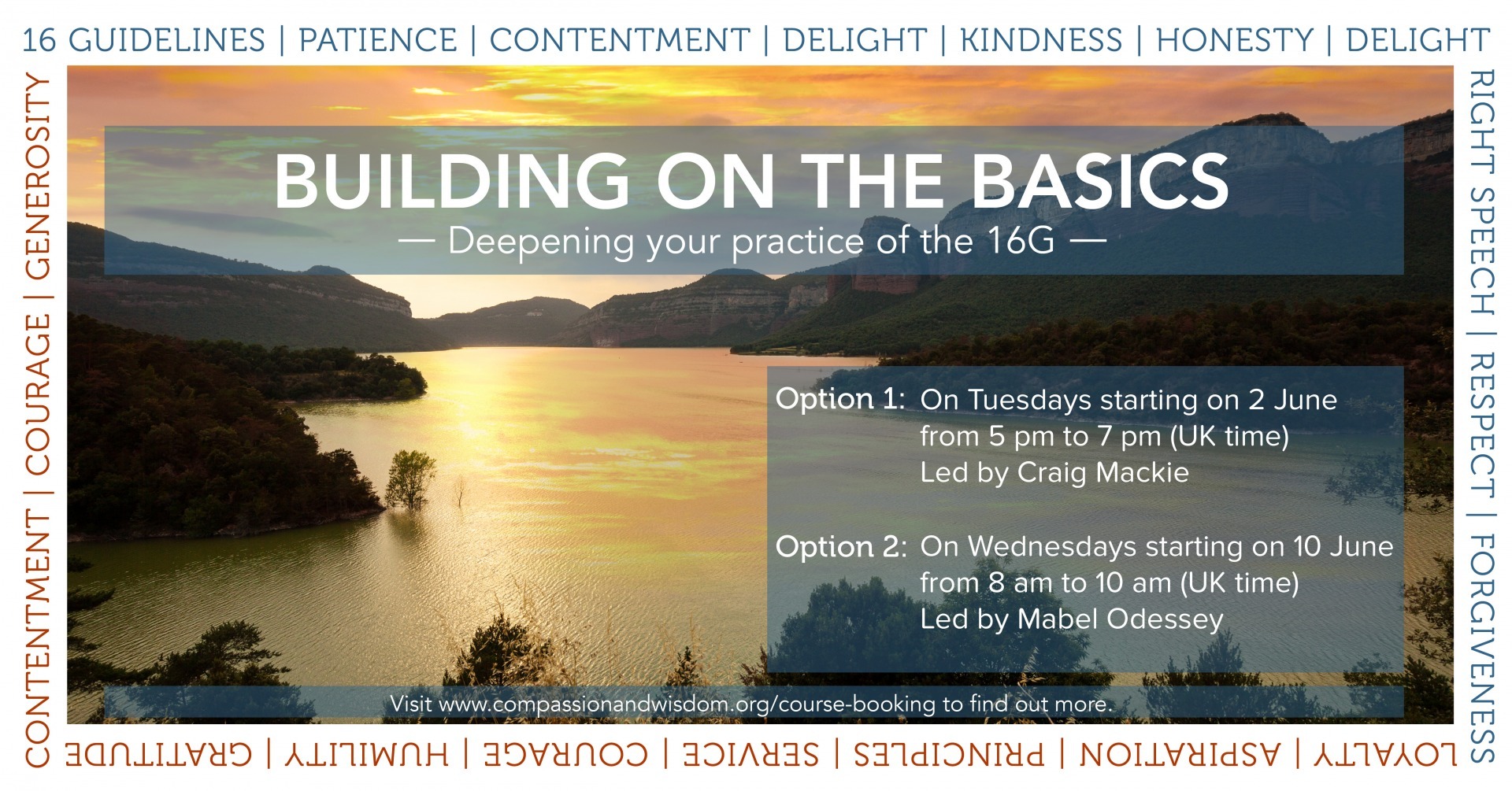 16 GUIDELINES | PATIENCE | CONTENTMENT | DELIGHT | KINDNESS | HONESTY | DELIGHT

RIGHT SPEECH | RESPECT | FORGIVENESS

LOYALTY | ASPIRATION | PRINCIPLES | SERVICE | COURAGE | HUMILITY | GRATITUDE

CONTENTMENT | COURAGE | GENEROSITY

BUILDING ON THE BASICS

— Deepening your practice of the 16G —

Option 1: On Tuesdays starting on 2 June from 5 pm to 7 pm (UK time) Led by Craig Mackie

Option 2: On Wednesdays starting on 10 June from 8 am to 10 am (UK time) Led by Mabel Odessey

Visit www.compassionandwisdom.org/course-booking to find out more.